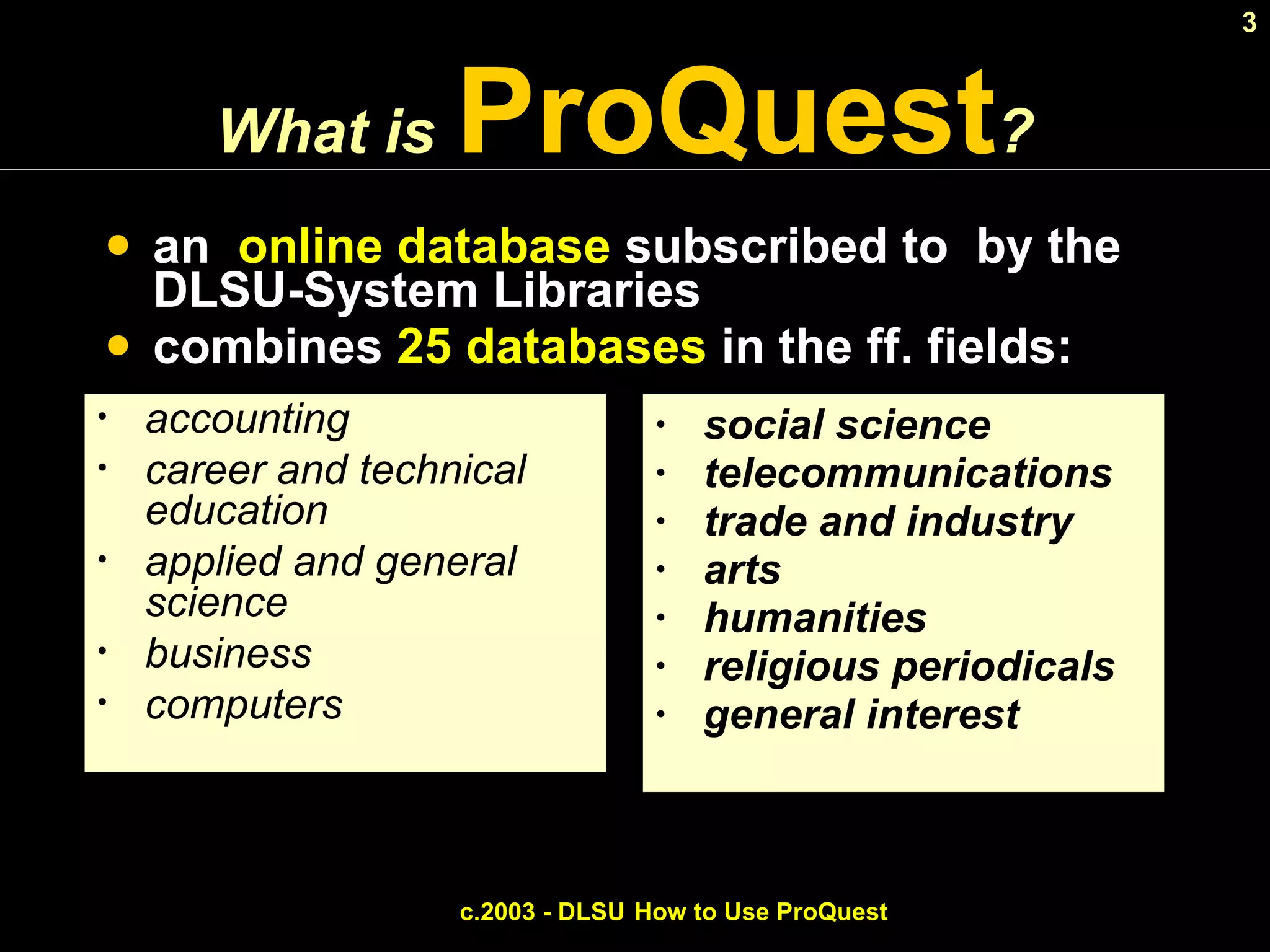 3

What is ProQuest?

• an online database subscribed to by the DLSU-System Libraries
• combines 25 databases in the ff. fields:

• accounting
• career and technical education
• applied and general science
• business
• computers

• social science
• telecommunications
• trade and industry
• arts
• humanities
• religious periodicals
• general interest

c.2003 - DLSU How to Use ProQuest